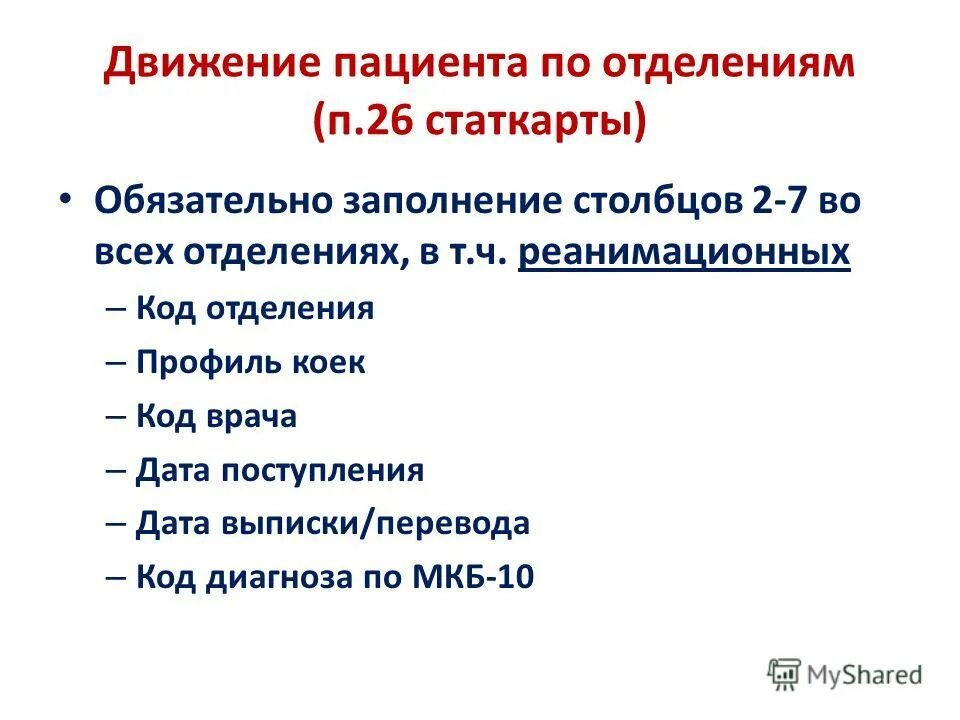 Движение пациента по отделениям (п.26 статкарты)

• Обязательно заполнение столбцов 2-7 во всех отделениях, в т.ч. реанимационных

– Код отделения
– Профиль коек
– Код врача
– Дата поступления
– Дата выписки/перевода
– Код диагноза по МКБ-10

MyShared